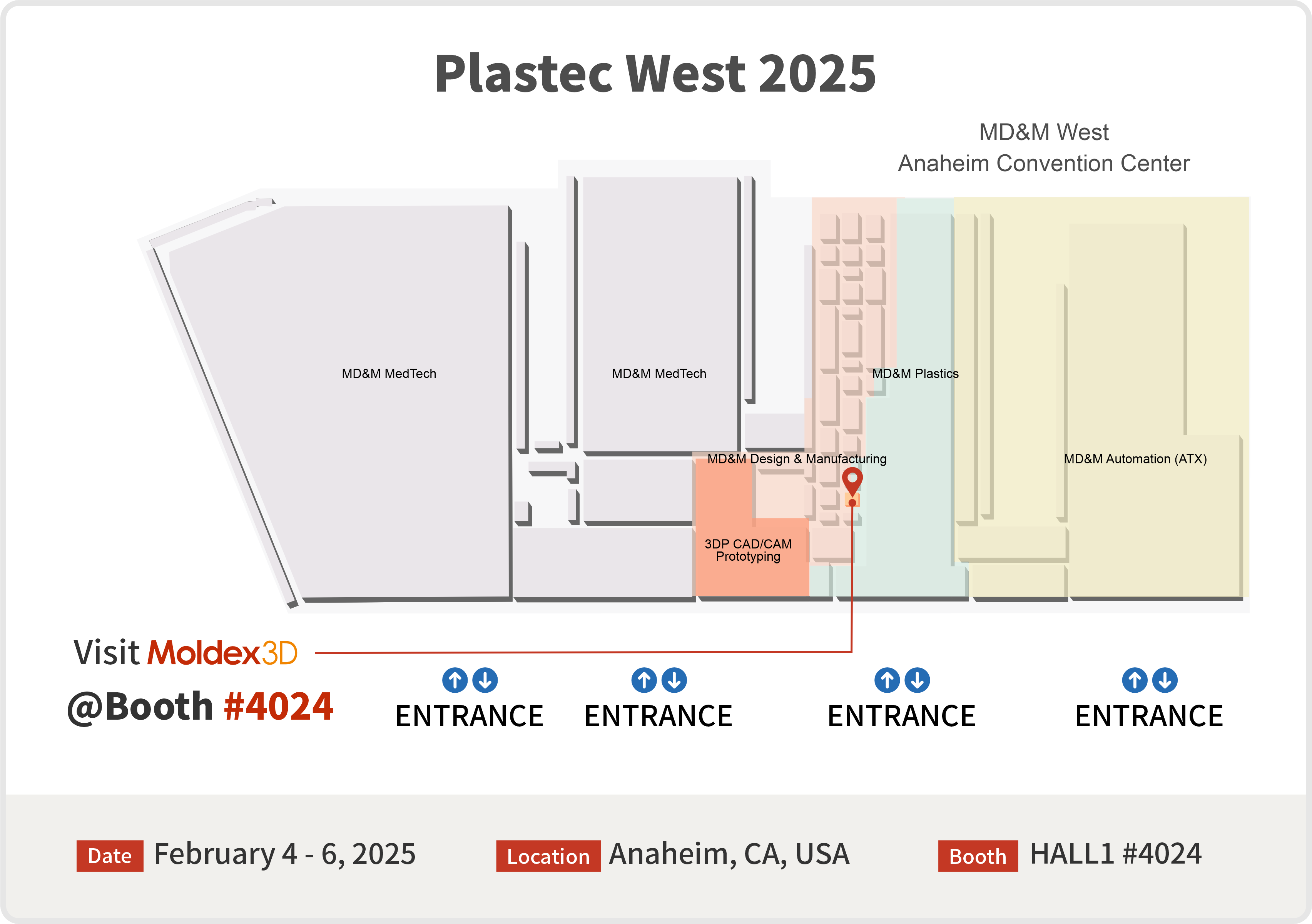 Plastec West 2025

MD&M West
Anaheim Convention Center

MD&M MedTech

MD&M MedTech

MD&M Plastics

MD&M Design & Manufacturing

MD&M Automation (ATX)

3DP CAD/CAM Prototyping

Visit Moldex3D
@Booth #4024

ENTRANCE

ENTRANCE

ENTRANCE

ENTRANCE

Date February 4 - 6, 2025

Location Anaheim, CA, USA

Booth HALL1 #4024